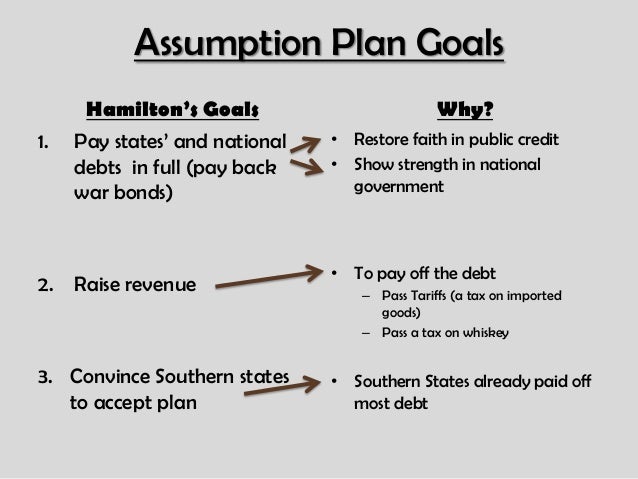 Assumption Plan Goals

Hamilton's Goals

1. Pay states' and national debts in full (pay back war bonds)

2. Raise revenue

3. Convince Southern states to accept plan

Why?

• Restore faith in public credit
• Show strength in national government

• To pay off the debt
– Pass Tariffs (a tax on imported goods)
– Pass a tax on whiskey

• Southern States already paid off most debt